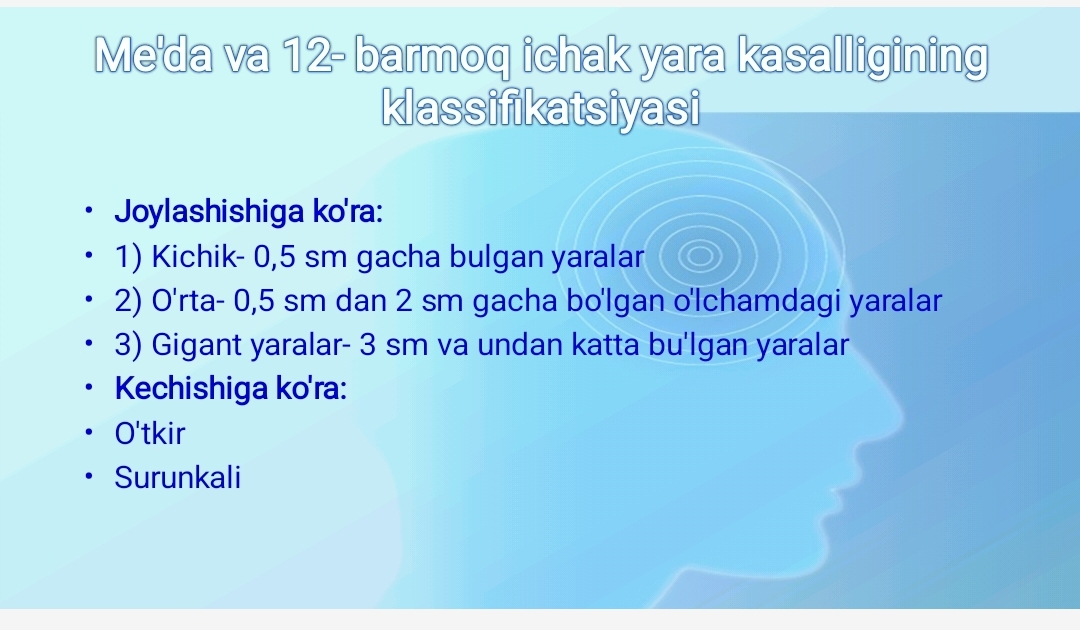 Me'da va 12- barmoq ichak yara kasalligining klassifikatsiyasi

• Joylashishiga ko'ra:
• 1) Kichik- 0,5 sm gacha bulgan yaralar
• 2) O'rta- 0,5 sm dan 2 sm gacha bo'lgan o'lchamdagi yaralar
• 3) Gigant yaralar- 3 sm va undan katta bu'lgan yaralar
• Kechishiga ko'ra:
• O'tkir
• Surunkali